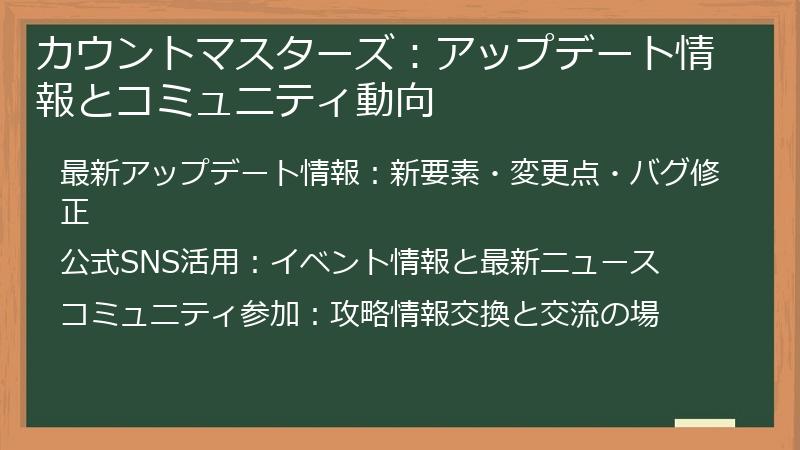 カウントマスターズ：アップデート情報とコミュニティ動向

最新アップデート情報：新要素・変更点・バグ修正

公式SNS活用：イベント情報と最新ニュース

コミュニティ参加：攻略情報交換と交流の場